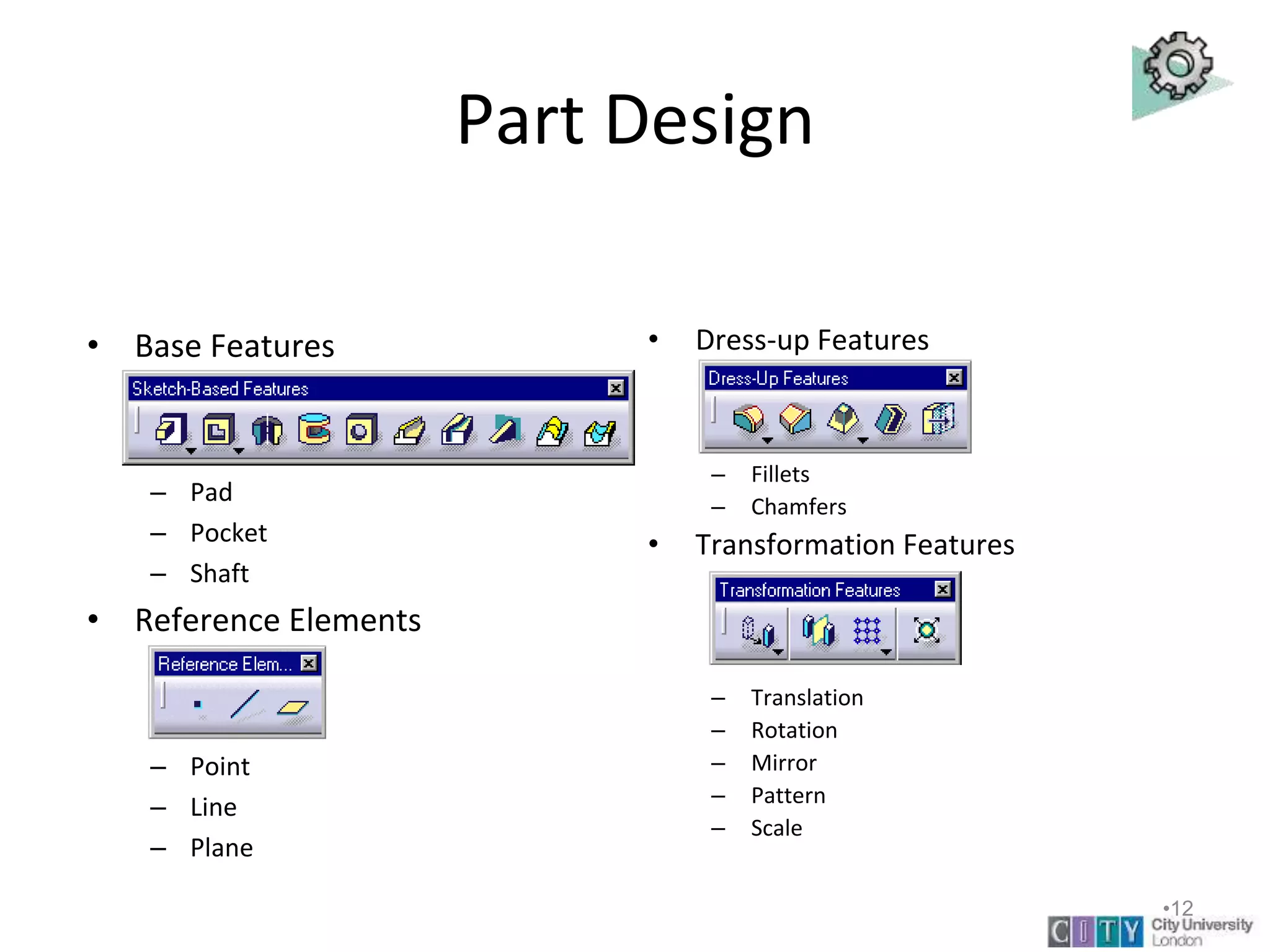 Part Design

• Base Features

Sketch-Based Features

– Pad
– Pocket
– Shaft

• Reference Elements

Reference Elem...

– Point
– Line
– Plane

• Dress-up Features

Dress-Up Features

– Fillets
– Chamfers

• Transformation Features

Transformation Features

– Translation
– Rotation
– Mirror
– Pattern
– Scale

•12

CITY City University London